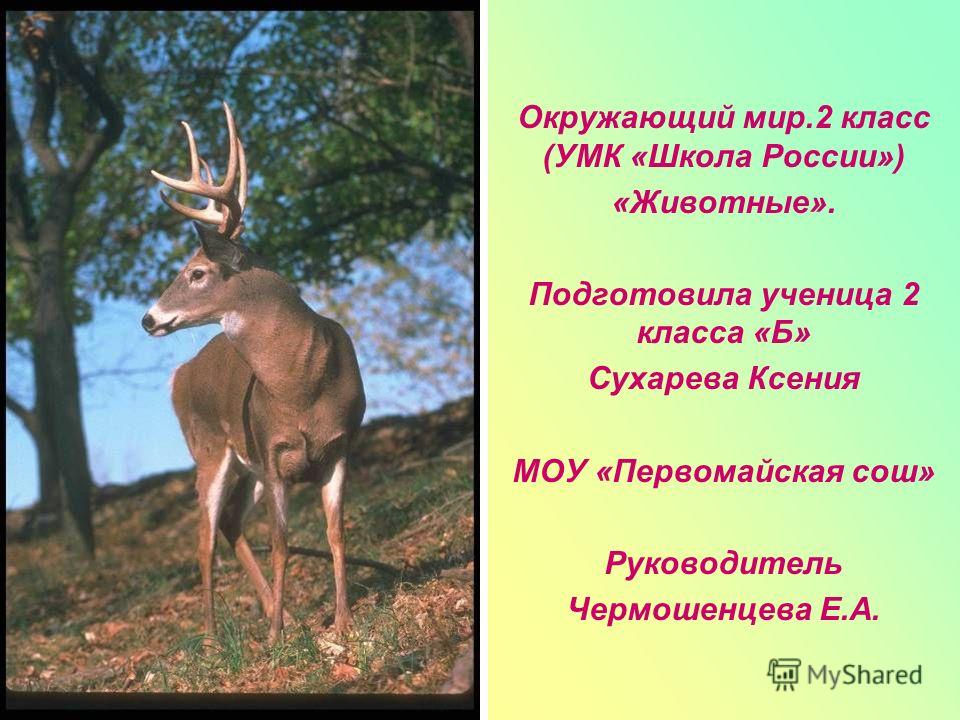 Окружающий мир.2 класс (УМК «Школа России»)
«Животные».

Подготовила ученица 2 класса «Б»
Сухарева Ксения

МОУ «Первомайская сош»

Руководитель
Чермошенцева Е.А.

MyShared